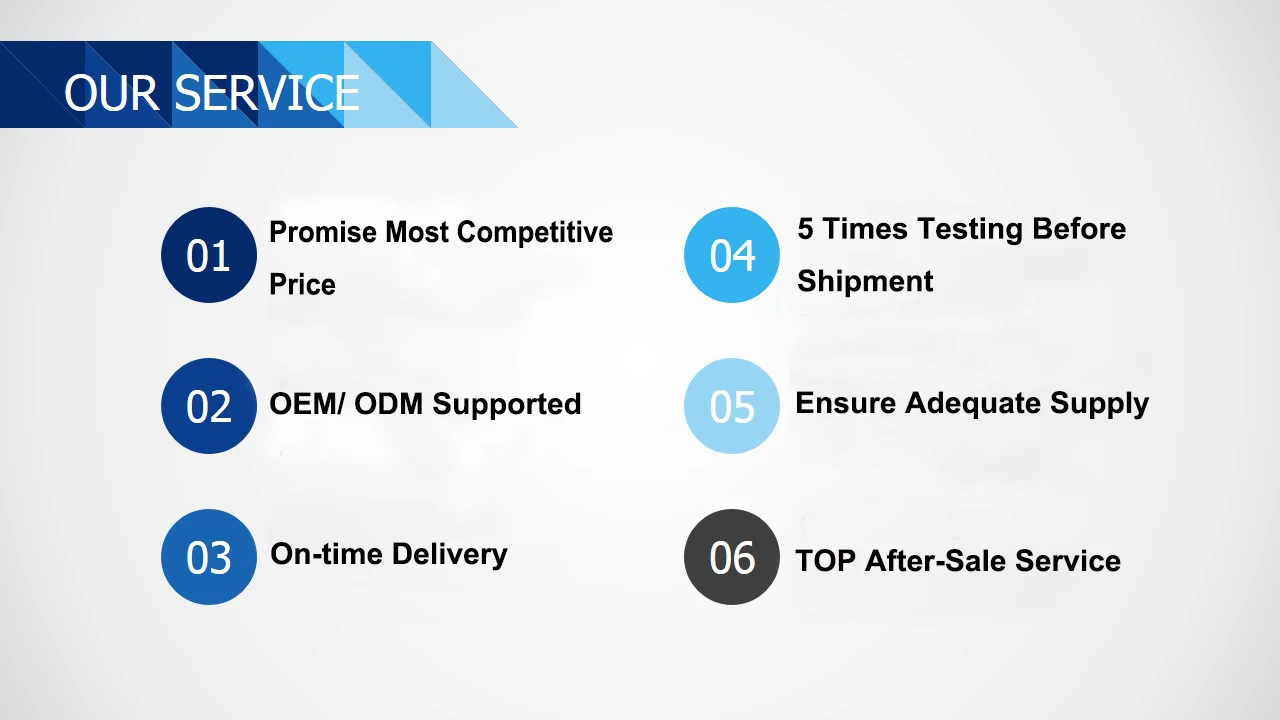 OUR SERVICE

01 Promise Most Competitive Price

02 OEM/ ODM Supported

03 On-time Delivery

04 5 Times Testing Before Shipment

05 Ensure Adequate Supply

06 TOP After-Sale Service